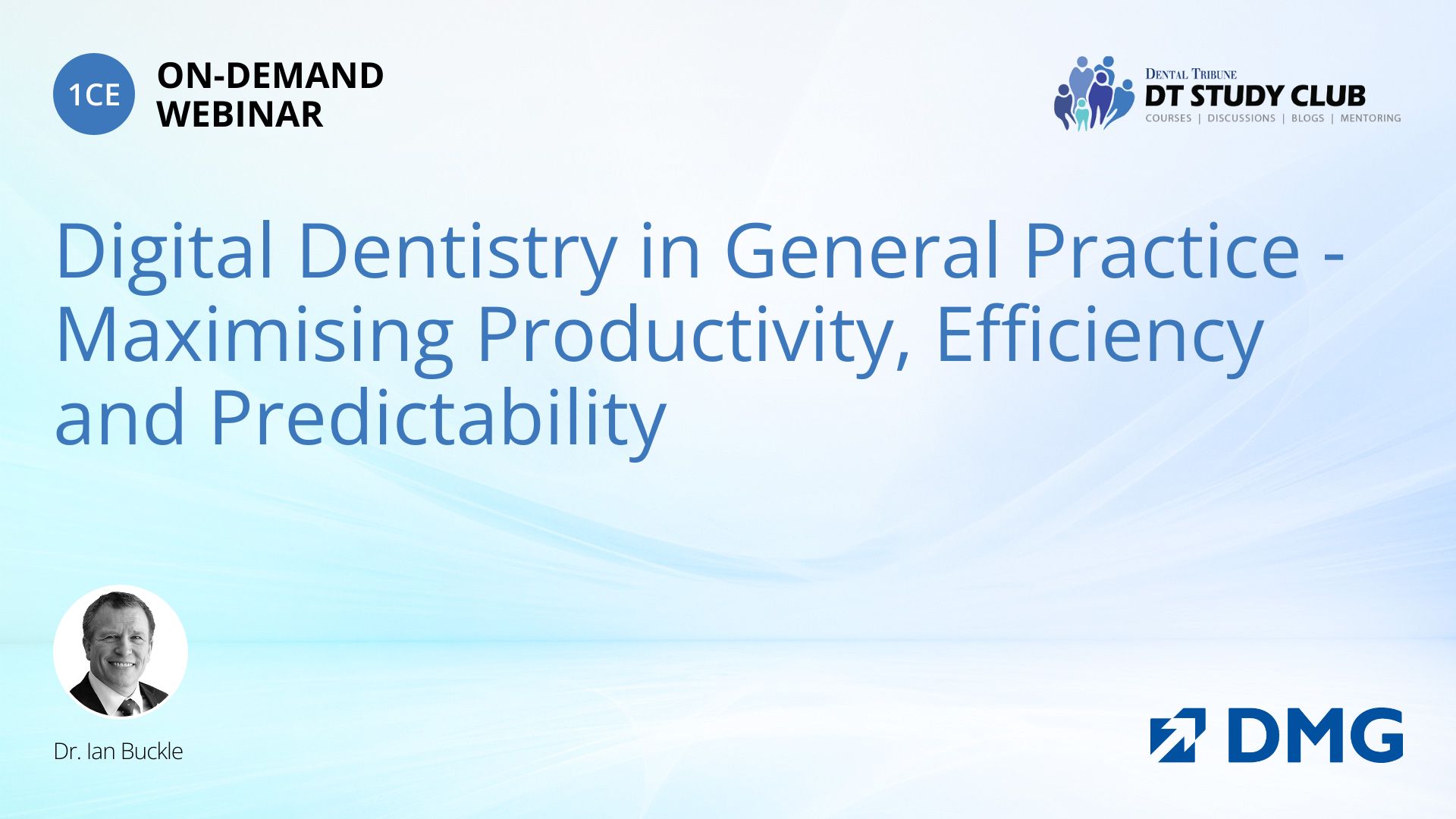 1CE

ON-DEMAND
WEBINAR

DENTAL TRIBUNE
DT STUDY CLUB
COURSES | DISCUSSIONS | BLOGS | MENTORING

Digital Dentistry in General Practice - Maximising Productivity, Efficiency and Predictability

Dr. Ian Buckle

DMG